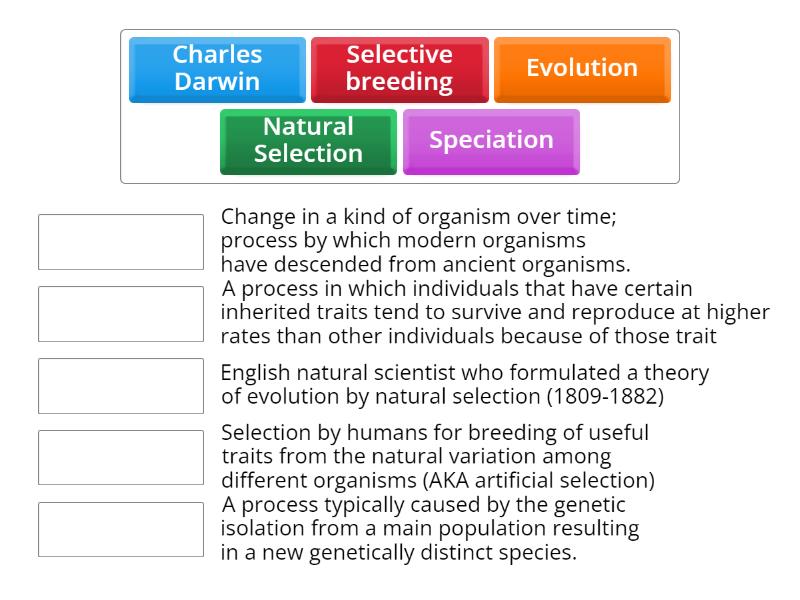 Charles Darwin

Selective breeding

Evolution

Natural Selection

Speciation

Change in a kind of organism over time; process by which modern organisms have descended from ancient organisms.

A process in which individuals that have certain inherited traits tend to survive and reproduce at higher rates than other individuals because of those trait

English natural scientist who formulated a theory of evolution by natural selection (1809-1882)

Selection by humans for breeding of useful traits from the natural variation among different organisms (AKA artificial selection)

A process typically caused by the genetic isolation from a main population resulting in a new genetically distinct species.